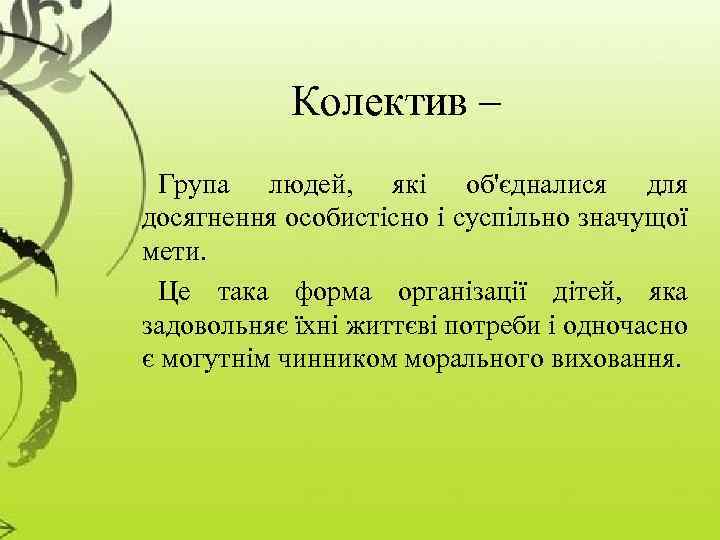 Колектив –

Група людей, які об'єдналися для досягнення особистісно і суспільно значущої мети.

Це така форма організації дітей, яка задовольняє їхні життєві потреби і одночасно є могутнім чинником морального виховання.